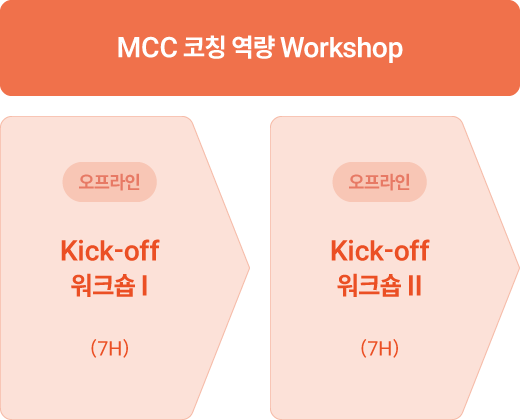 MCC 코칭 역량 Workshop

오프라인

Kick-off
워크숍 I

(7H)

오프라인

Kick-off
워크숍 II

(7H)